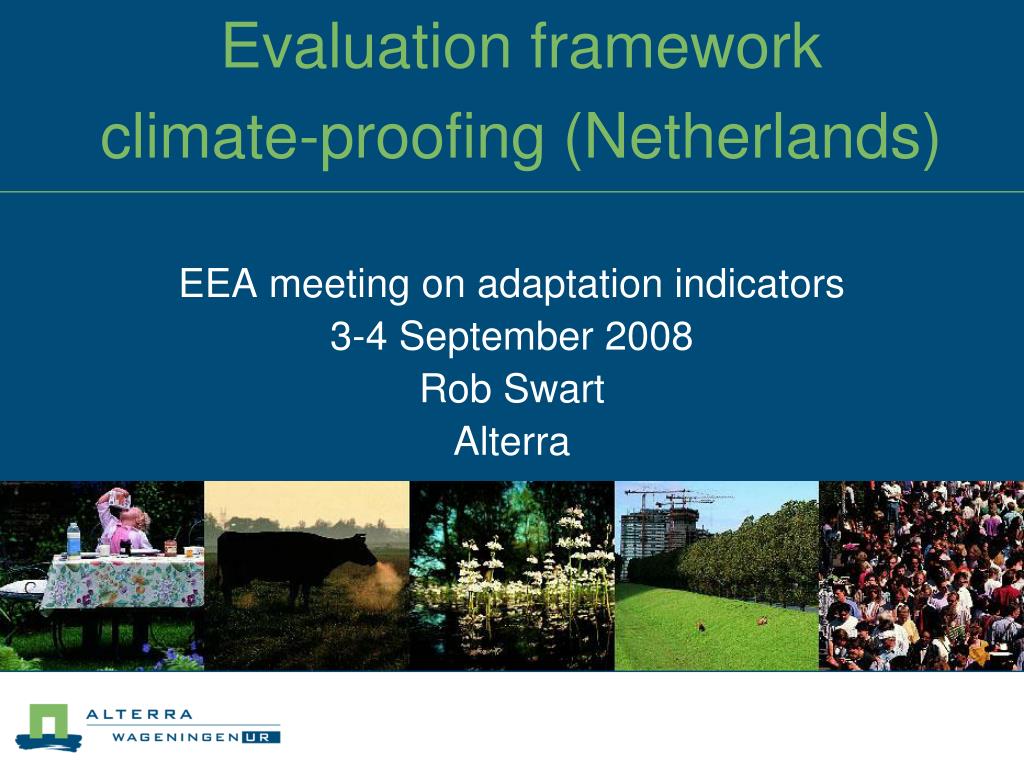 Evaluation framework climate-proofing (Netherlands)

EEA meeting on adaptation indicators
3-4 September 2008
Rob Swart
Alterra

ALTERRA
WAGENINGEN UR